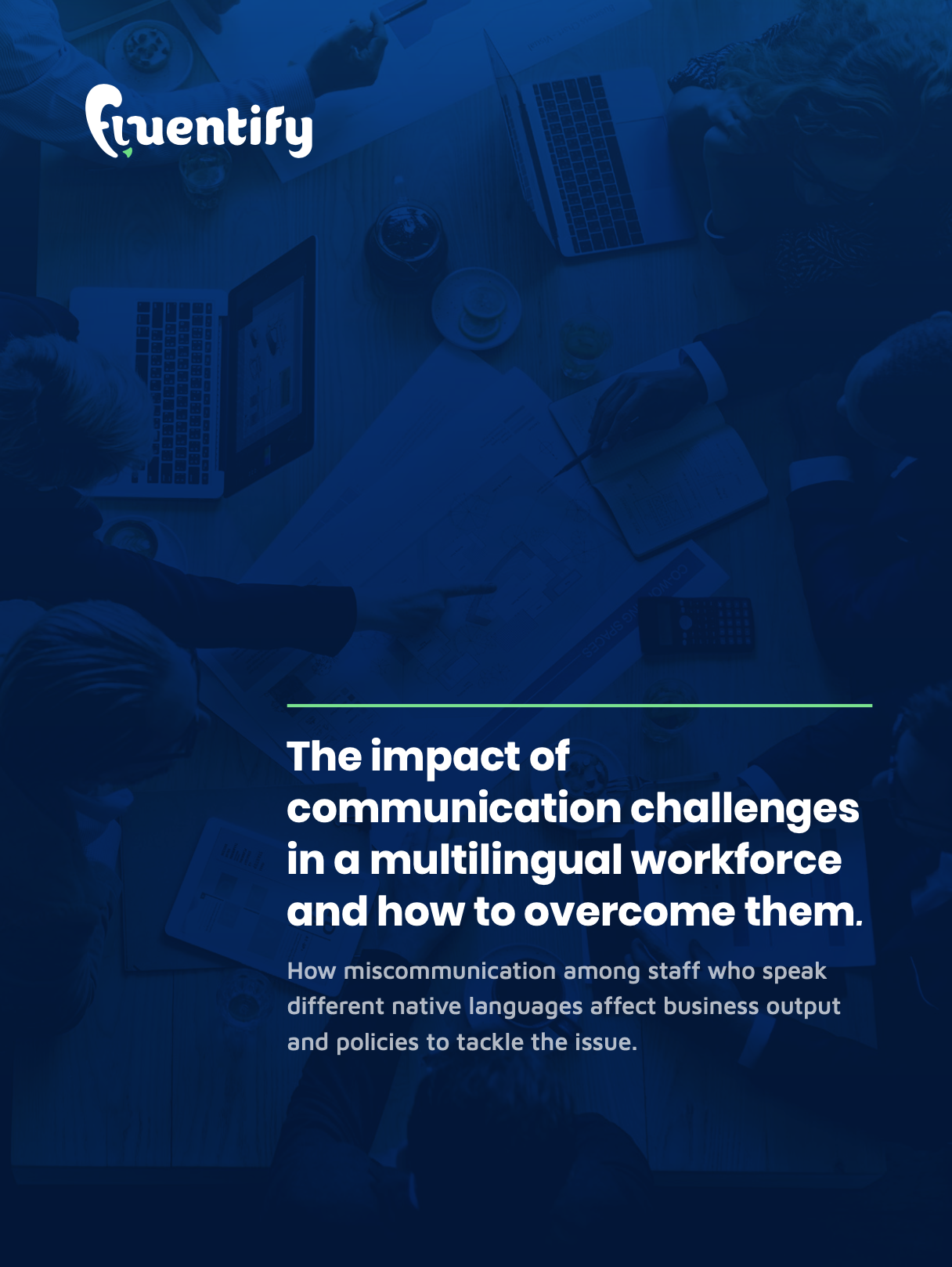 fluentify

The impact of communication challenges in a multilingual workforce and how to overcome them.

How miscommunication among staff who speak different native languages affect business output and policies to tackle the issue.